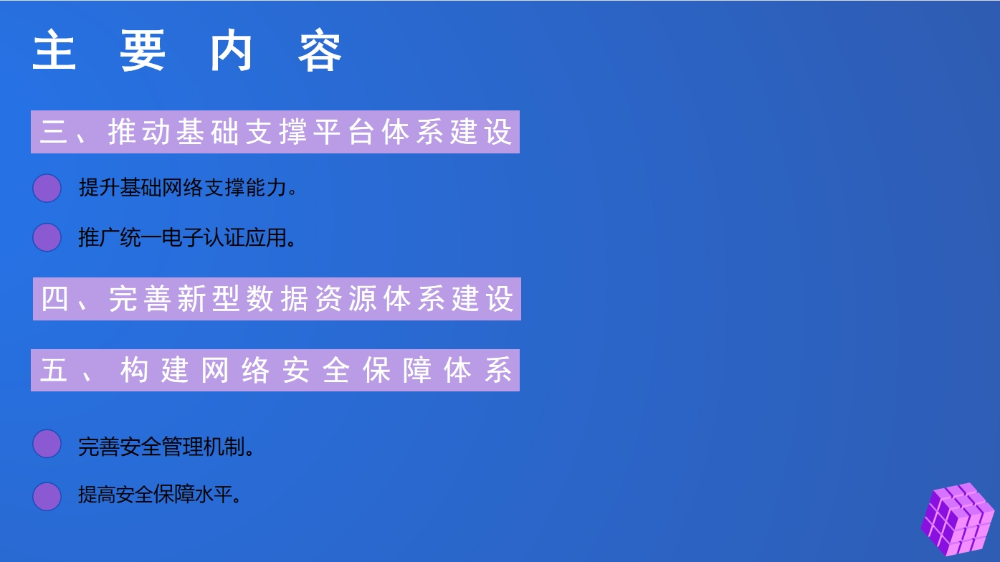 主 要 内 容

三、推动基础支撑平台体系建设

提升基础网络支撑能力。

推广统一电子认证应用。

四、完善新型数据资源体系建设

五、构建网络安全保障体系

完善安全管理机制。

提高安全保障水平。